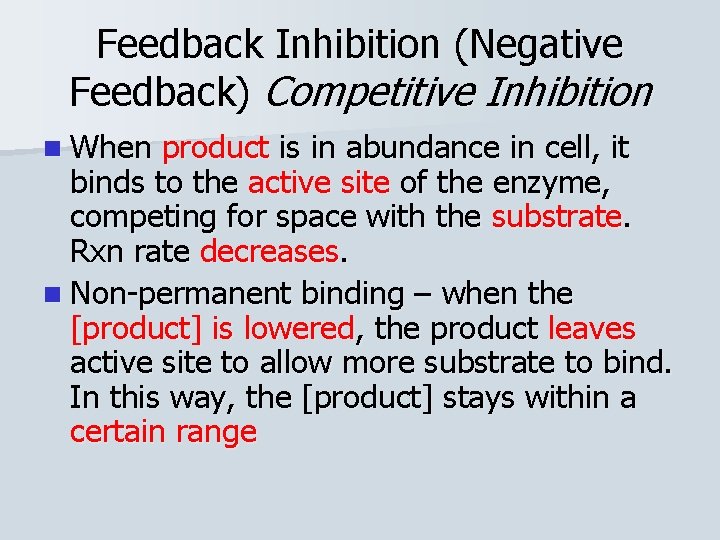 Feedback Inhibition (Negative Feedback) Competitive Inhibition

When product is in abundance in cell, it binds to the active site of the enzyme, competing for space with the substrate. Rxn rate decreases.

Non-permanent binding – when the [product] is lowered, the product leaves active site to allow more substrate to bind. In this way, the [product] stays within a certain range